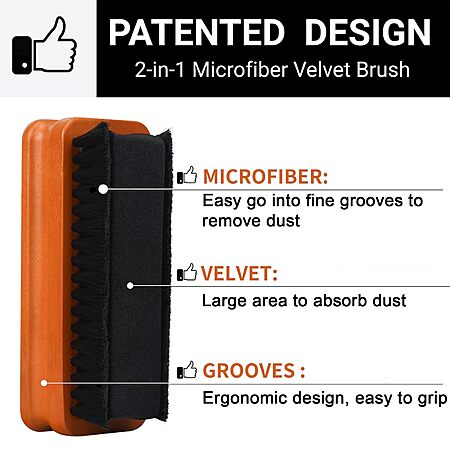 PATENTED DESIGN
2-in-1 Microfiber Velvet Brush

MICROFIBER:
Easy go into fine grooves to remove dust

VELVET:
Large area to absorb dust

GROOVES :
Ergonomic design, easy to grip